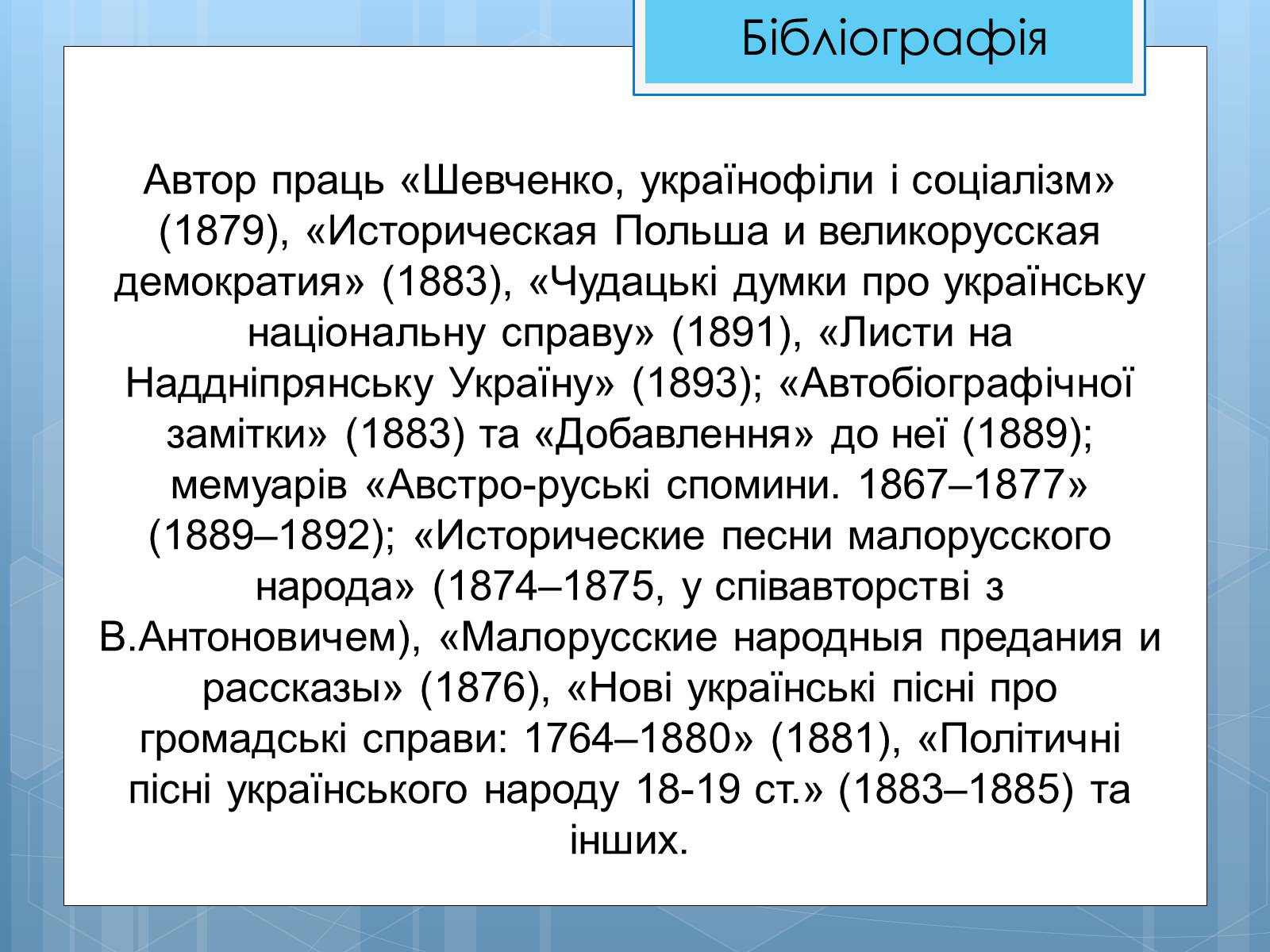 Бібліографія

Автор праць «Шевченко, українофіли і соціалізм» (1879), «Историческая Польша и великорусская демократия» (1883), «Чудацькі думки про українську національну справу» (1891), «Листи на Наддніпрянську Україну» (1893); «Автобіографічної замітки» (1883) та «Добавлення» до неї (1889); мемуарів «Австро-руські спомини. 1867–1877» (1889–1892); «Исторические песни малорусского народа» (1874–1875, у співавторстві з В.Антоновичем), «Малорусские народныя предания и рассказы» (1876), «Нові українські пісні про громадські справи: 1764–1880» (1881), «Політичні пісні українського народу 18-19 ст.» (1883–1885) та інших.